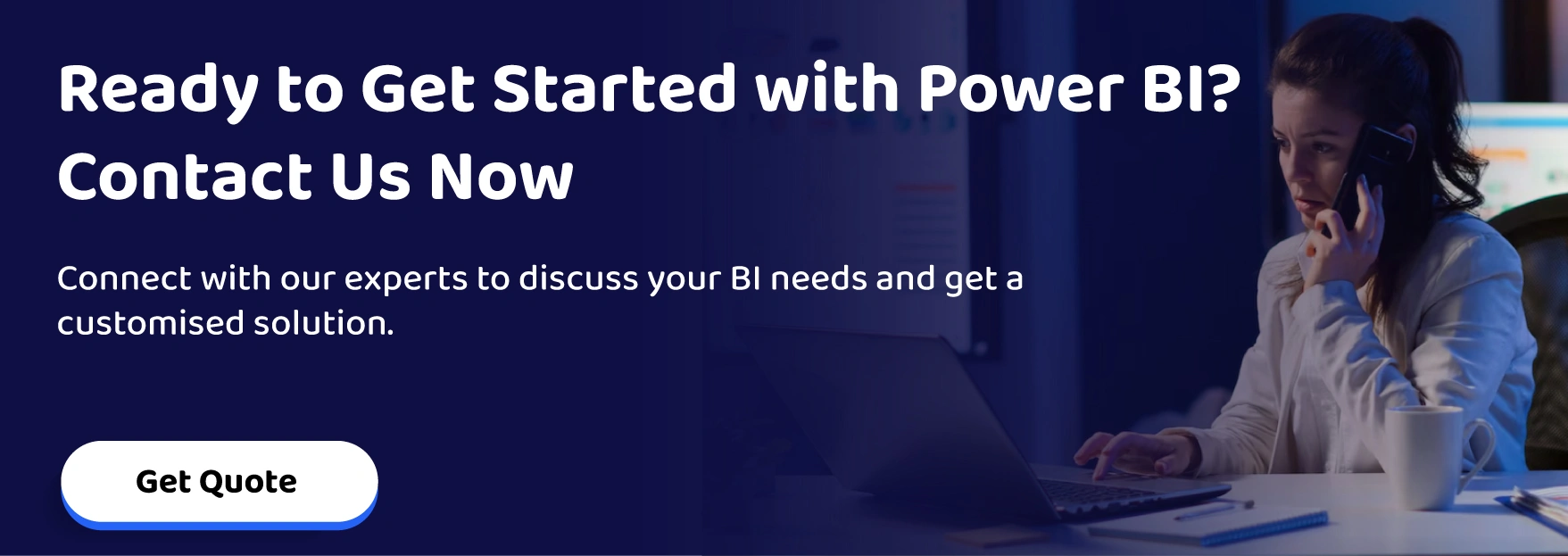 Ready to Get Started with Power BI?
Contact Us Now

Connect with our experts to discuss your BI needs and get a customised solution.

Get Quote